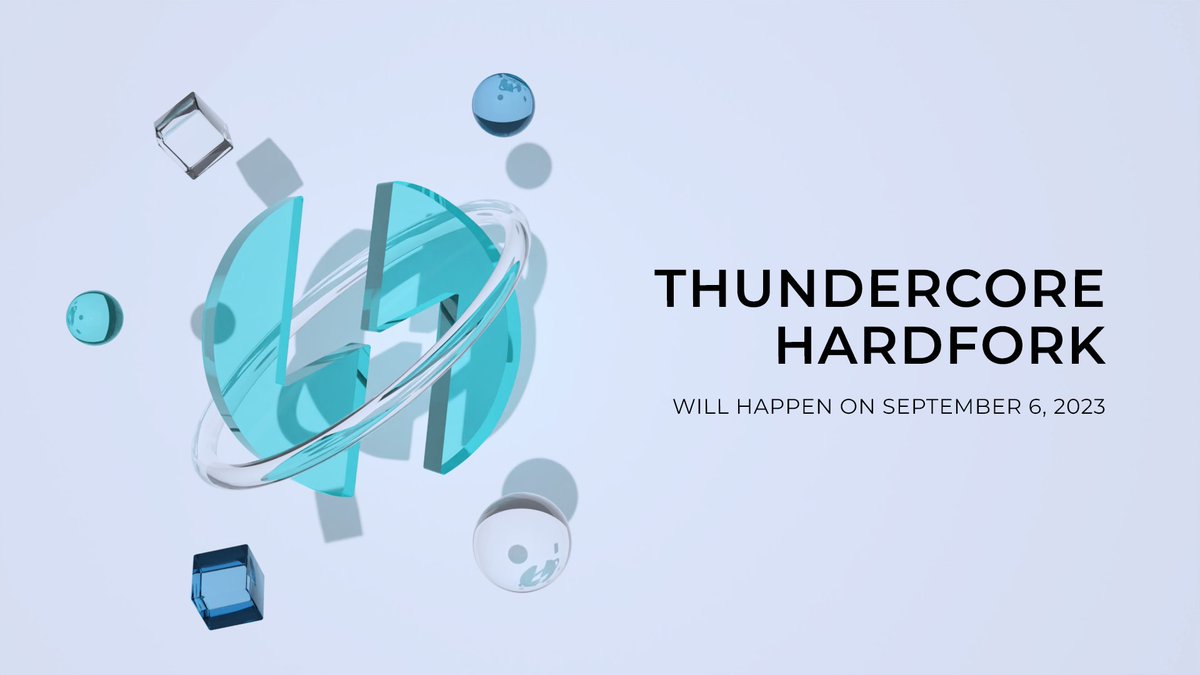 THUNDERCORE HARDFORK

WILL HAPPEN ON SEPTEMBER 6, 2023